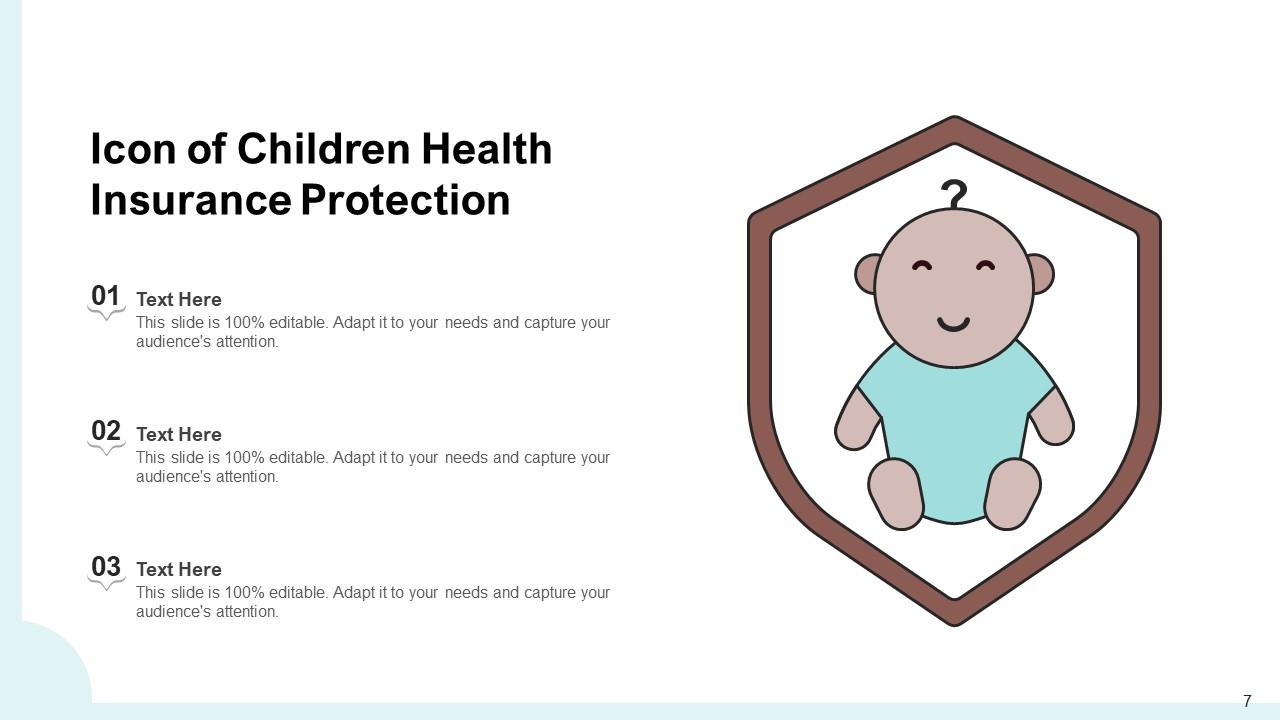 Icon of Children Health Insurance Protection

01
Text Here
This slide is 100% editable. Adapt it to your needs and capture your audience's attention.

02
Text Here
This slide is 100% editable. Adapt it to your needs and capture your audience's attention.

03
Text Here
This slide is 100% editable. Adapt it to your needs and capture your audience's attention.

7